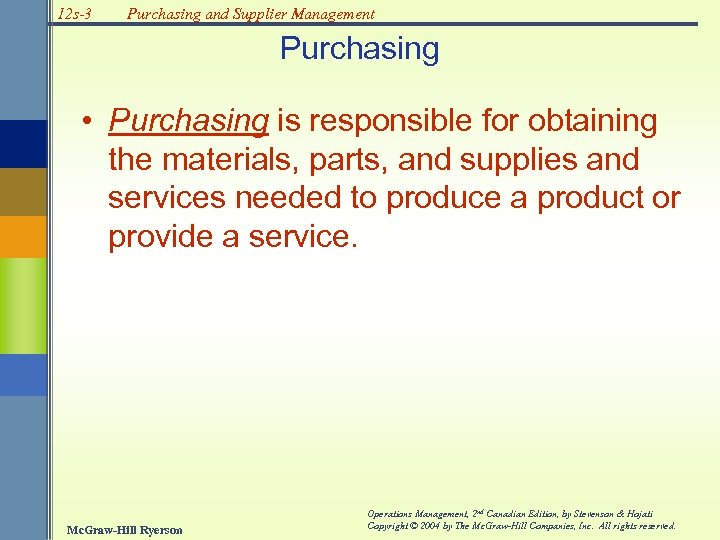 12s-3 Purchasing and Supplier Management

Purchasing

• Purchasing is responsible for obtaining the materials, parts, and supplies and services needed to produce a product or provide a service.

McGraw-Hill Ryerson

Operations Management, 2nd Canadian Edition, by Stevenson & Hojati
Copyright © 2004 by The McGraw-Hill Companies, Inc. All rights reserved.